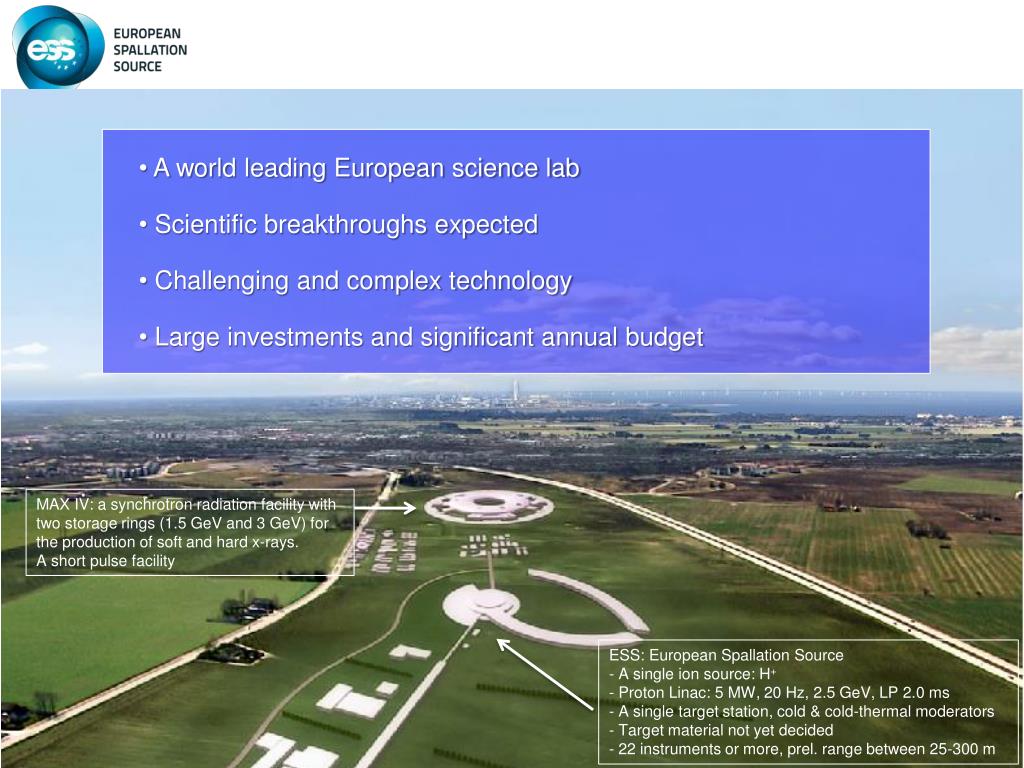 ess EUROPEAN SPALLATION SOURCE

• A world leading European science lab

• Scientific breakthroughs expected

• Challenging and complex technology

• Large investments and significant annual budget

MAX IV: a synchrotron radiation facility with two storage rings (1.5 GeV and 3 GeV) for the production of soft and hard x-rays.
A short pulse facility

ESS: European Spallation Source
- A single ion source: $H^+$
- Proton Linac: 5 MW, 20 Hz, 2.5 GeV, LP 2.0 ms
- A single target station, cold & cold-thermal moderators
- Target material not yet decided
- 22 instruments or more, prel. range between 25-300 m